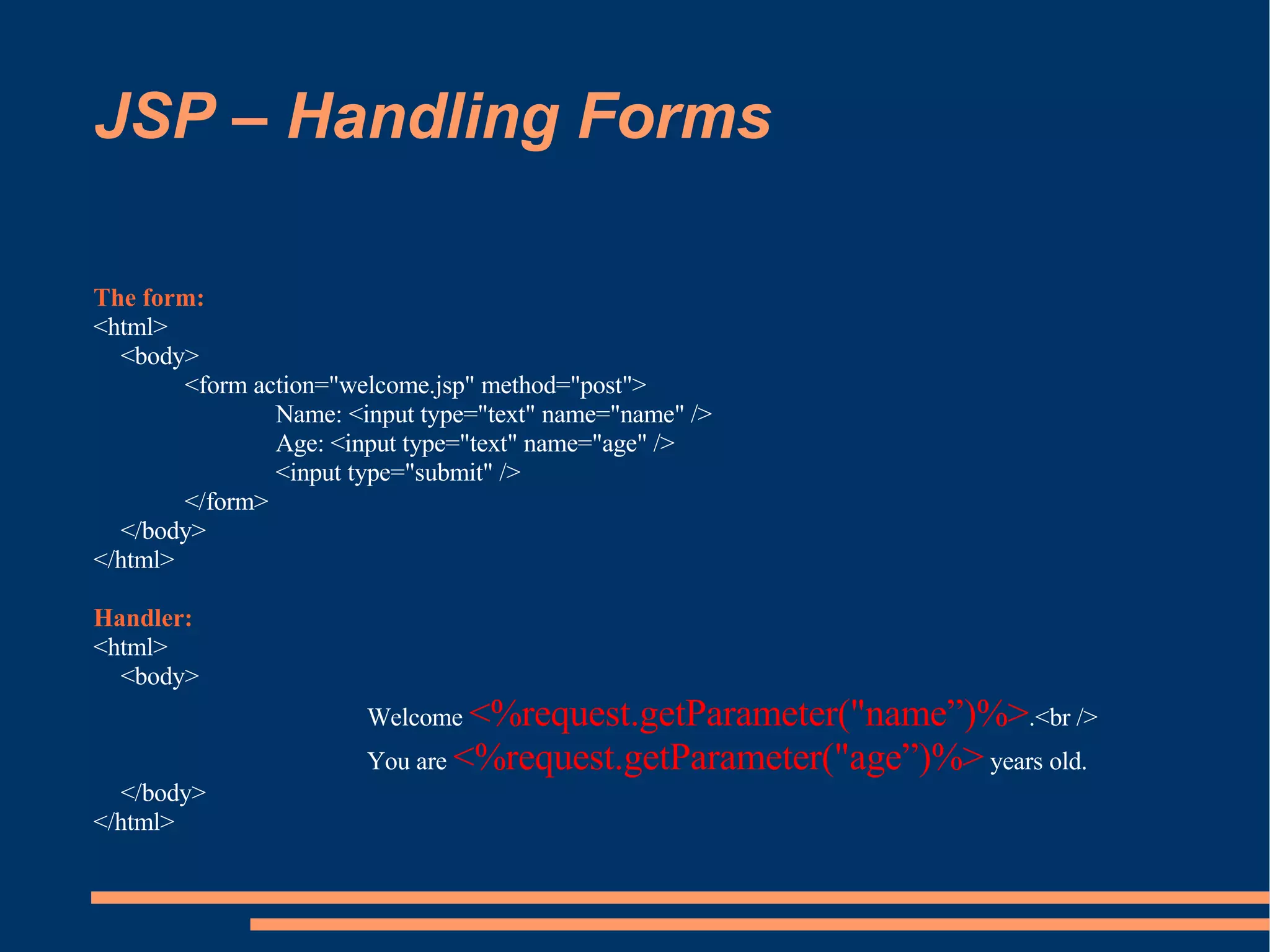 JSP – Handling Forms

The form:
<html>
<body>
<form action="welcome.jsp" method="post">
Name: <input type="text" name="name" />
Age: <input type="text" name="age" />
<input type="submit" />
</form>
</body>
</html>

Handler:
<html>
<body>
Welcome <%request.getParameter("name”)%>.<br />
You are <%request.getParameter("age”)%> years old.
</body>
</html>